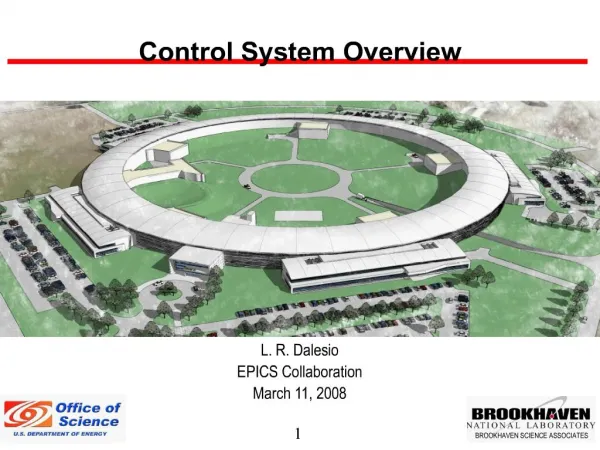 Control System Overview

L. R. Dalesio
EPICS Collaboration
March 11, 2008

Office of Science
U.S. DEPARTMENT OF ENERGY

1

BROOKHAVEN
NATIONAL LABORATORY
BROOKHAVEN SCIENCE ASSOCIATES